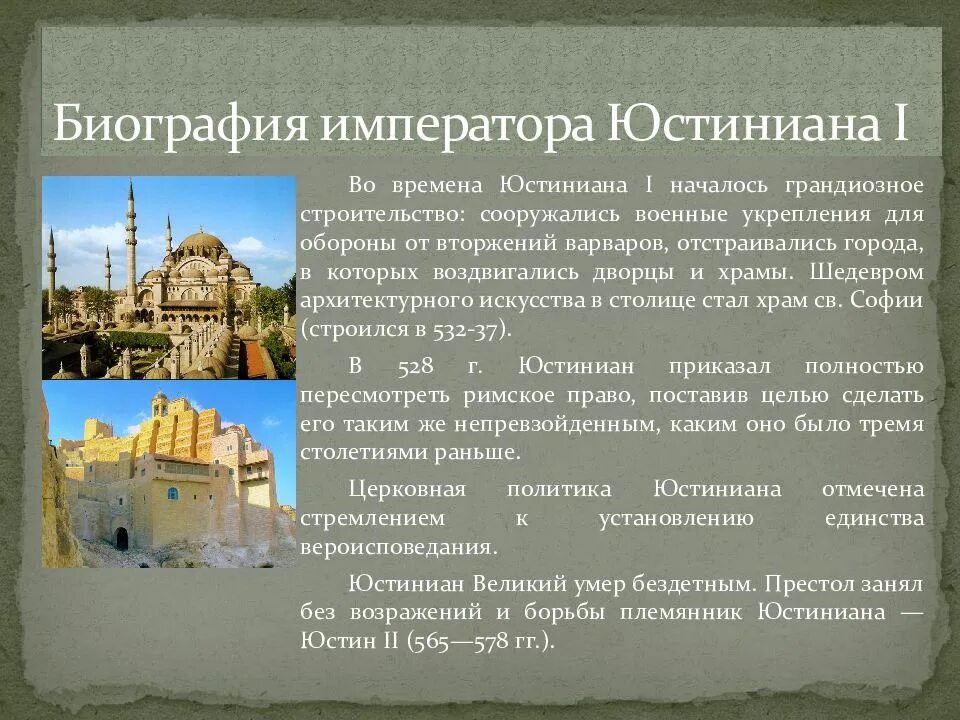 Биография императора Юстиниана I

Во времена Юстиниана I началось грандиозное строительство: сооружались военные укрепления для обороны от вторжений варваров, отстраивались города, в которых воздвигались дворцы и храмы. Шедевром архитектурного искусства в столице стал храм св. Софии (строился в 532-37).

В 528 г. Юстиниан приказал полностью пересмотреть римское право, поставив целью сделать его таким же непревзойденным, каким оно было тремя столетиями раньше.

Церковная политика Юстиниана отмечена стремлением к установлению единства вероисповедания.

Юстиниан Великий умер бездетным. Престол занял без возражений и борьбы племянник Юстиниана — Юстин II (565—578 гг.).